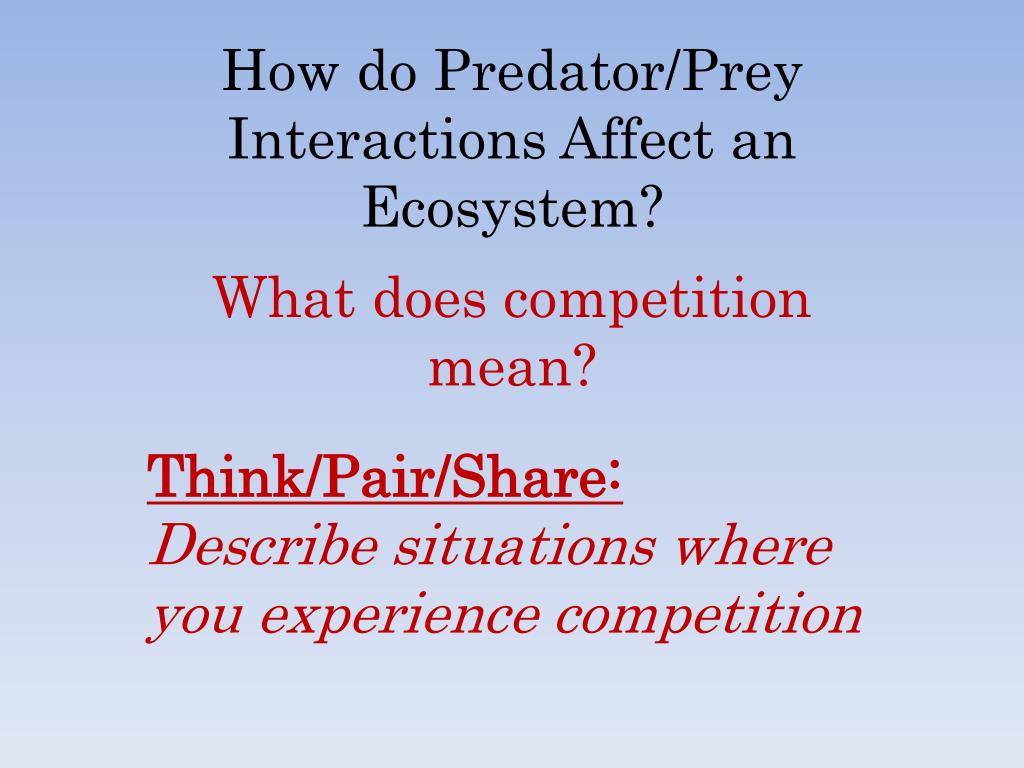 How do Predator/Prey Interactions Affect an Ecosystem?

What does competition mean?

Think/Pair/Share:
Describe situations where you experience competition